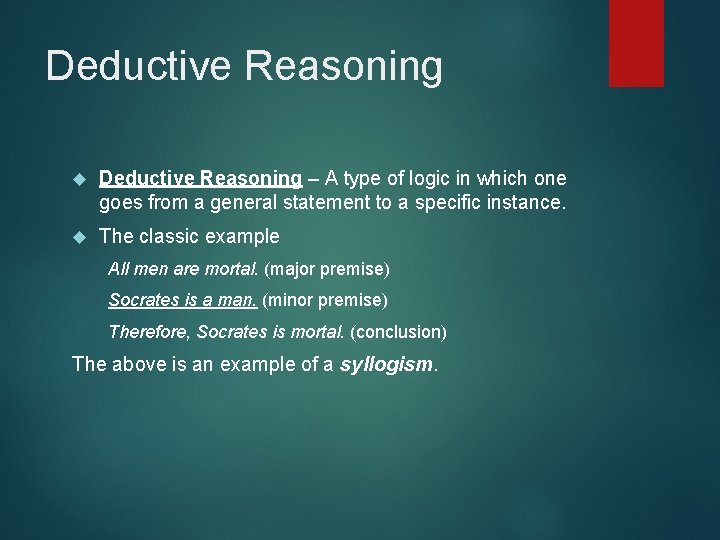 Deductive Reasoning

Deductive Reasoning – A type of logic in which one goes from a general statement to a specific instance.

The classic example

All men are mortal. (major premise)

Socrates is a man. (minor premise)

Therefore, Socrates is mortal. (conclusion)

The above is an example of a syllogism.